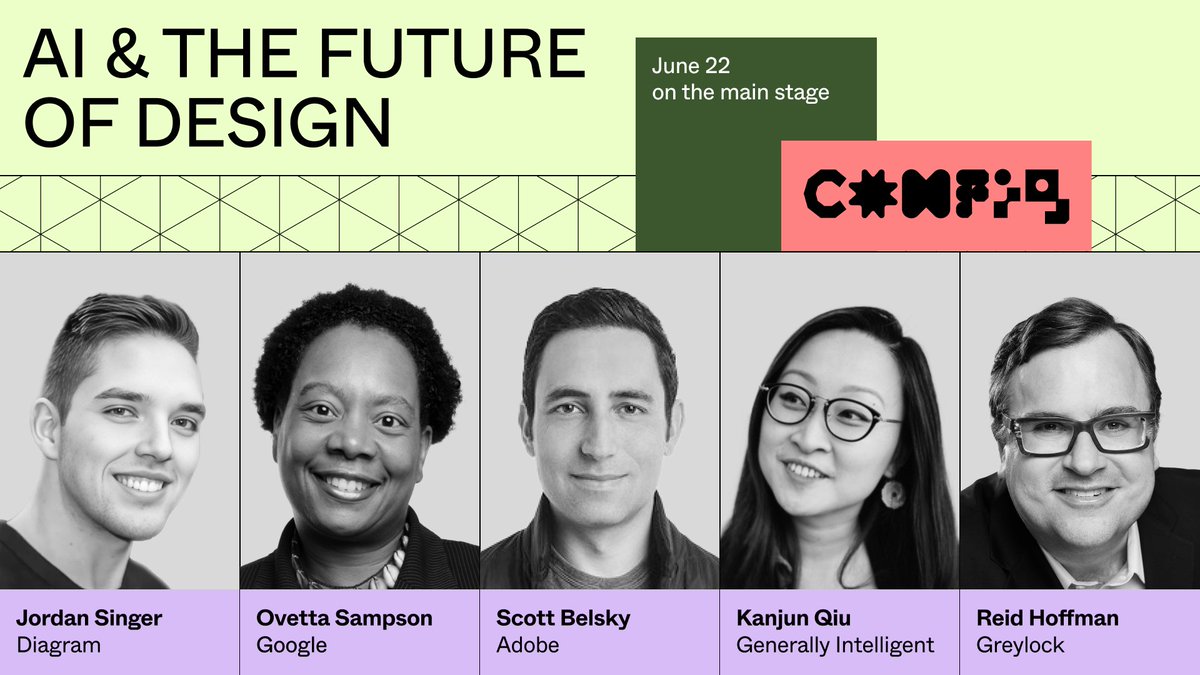 AI & THE FUTURE OF DESIGN

June 22
on the main stage

CONFIG

Jordan Singer
Diagram

Ovetta Sampson
Google

Scott Belsky
Adobe

Kanjun Qiu
Generally Intelligent

Reid Hoffman
Greylock